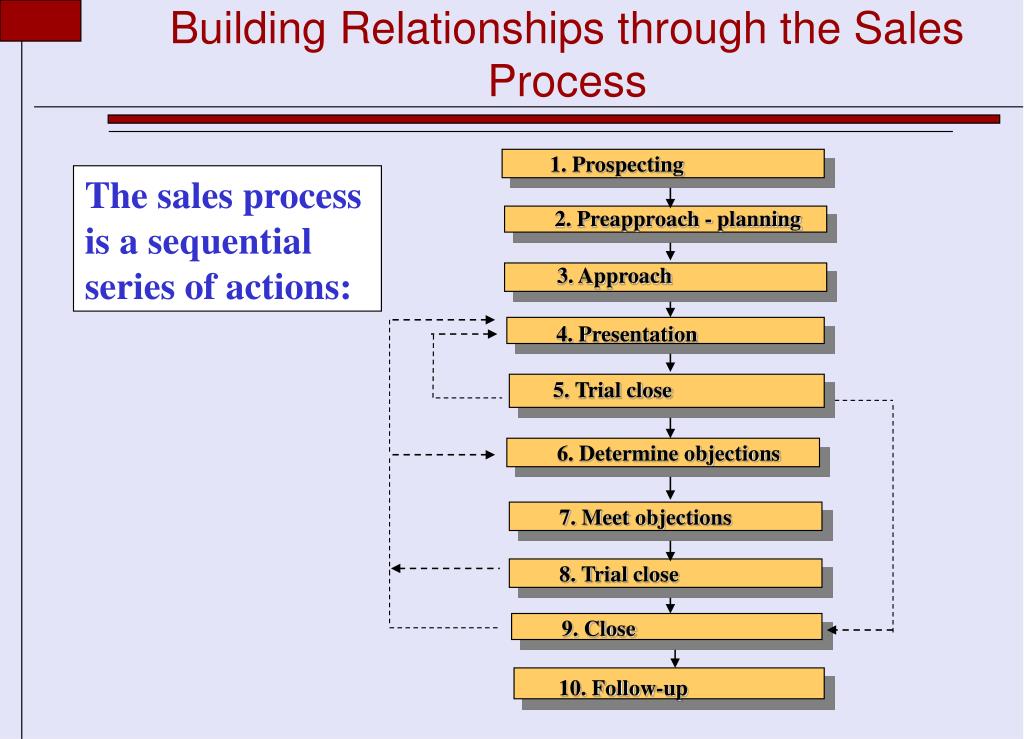 Building Relationships through the Sales Process

The sales process is a sequential series of actions:

1. Prospecting

2. Preapproach - planning

3. Approach

4. Presentation

5. Trial close

6. Determine objections

7. Meet objections

8. Trial close

9. Close

10. Follow-up